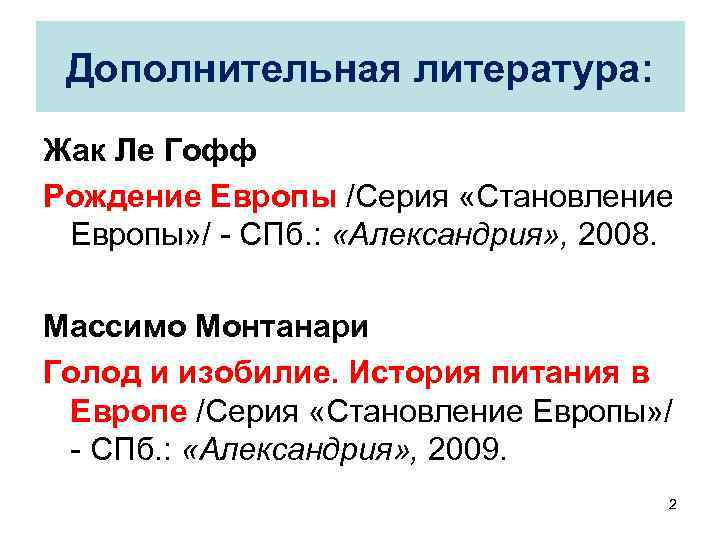 Дополнительная литература:

Жак Ле Гофф

Рождение Европы /Серия «Становление Европы»/ - СПб.: «Александрия», 2008.

Массимо Монтанари

Голод и изобилие. История питания в Европе /Серия «Становление Европы»/ - СПб.: «Александрия», 2009.

2